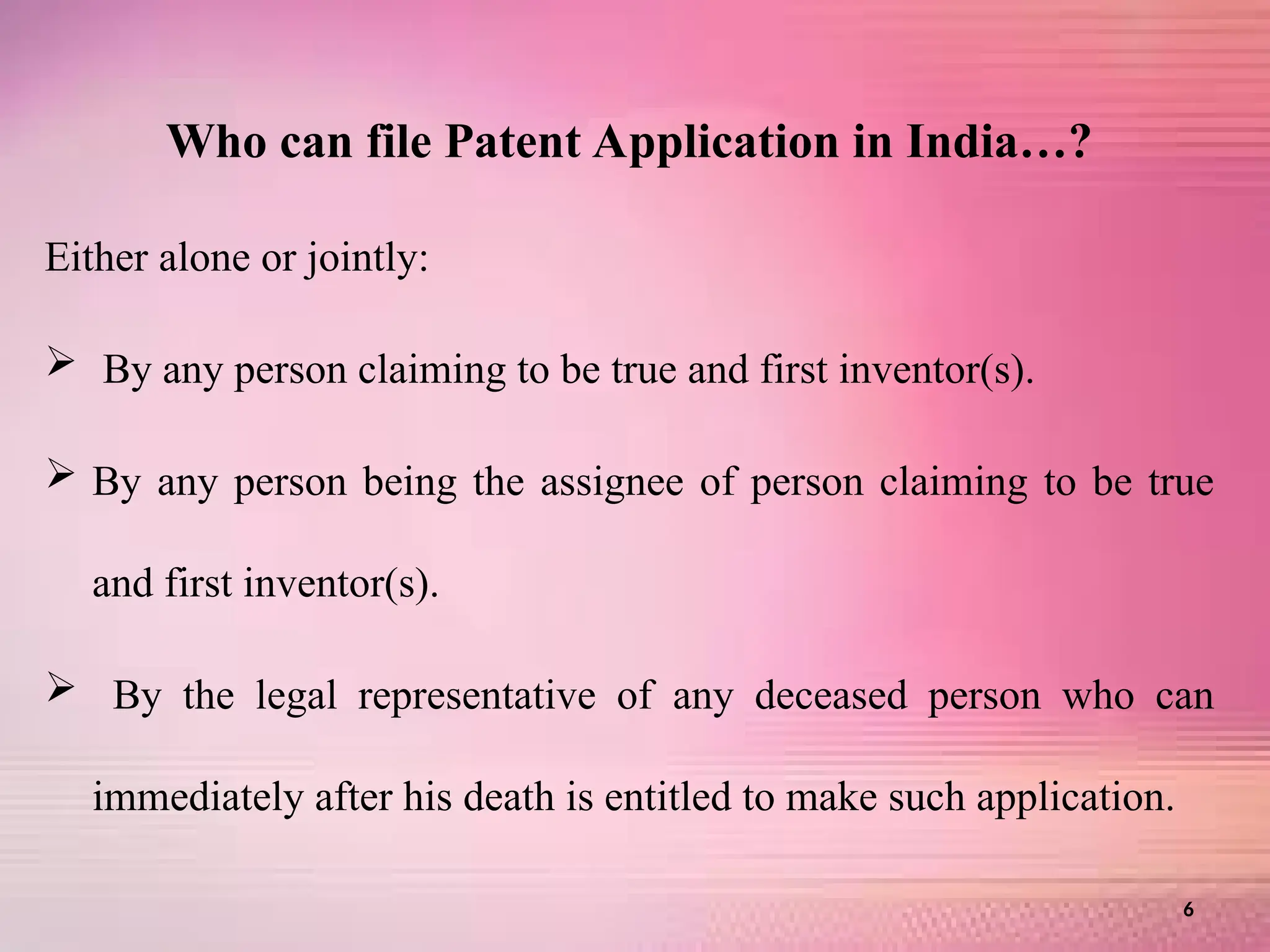 Who can file Patent Application in India…?

Either alone or jointly:

➢ By any person claiming to be true and first inventor(s).

➢ By any person being the assignee of person claiming to be true and first inventor(s).

➢ By the legal representative of any deceased person who can immediately after his death is entitled to make such application.

6